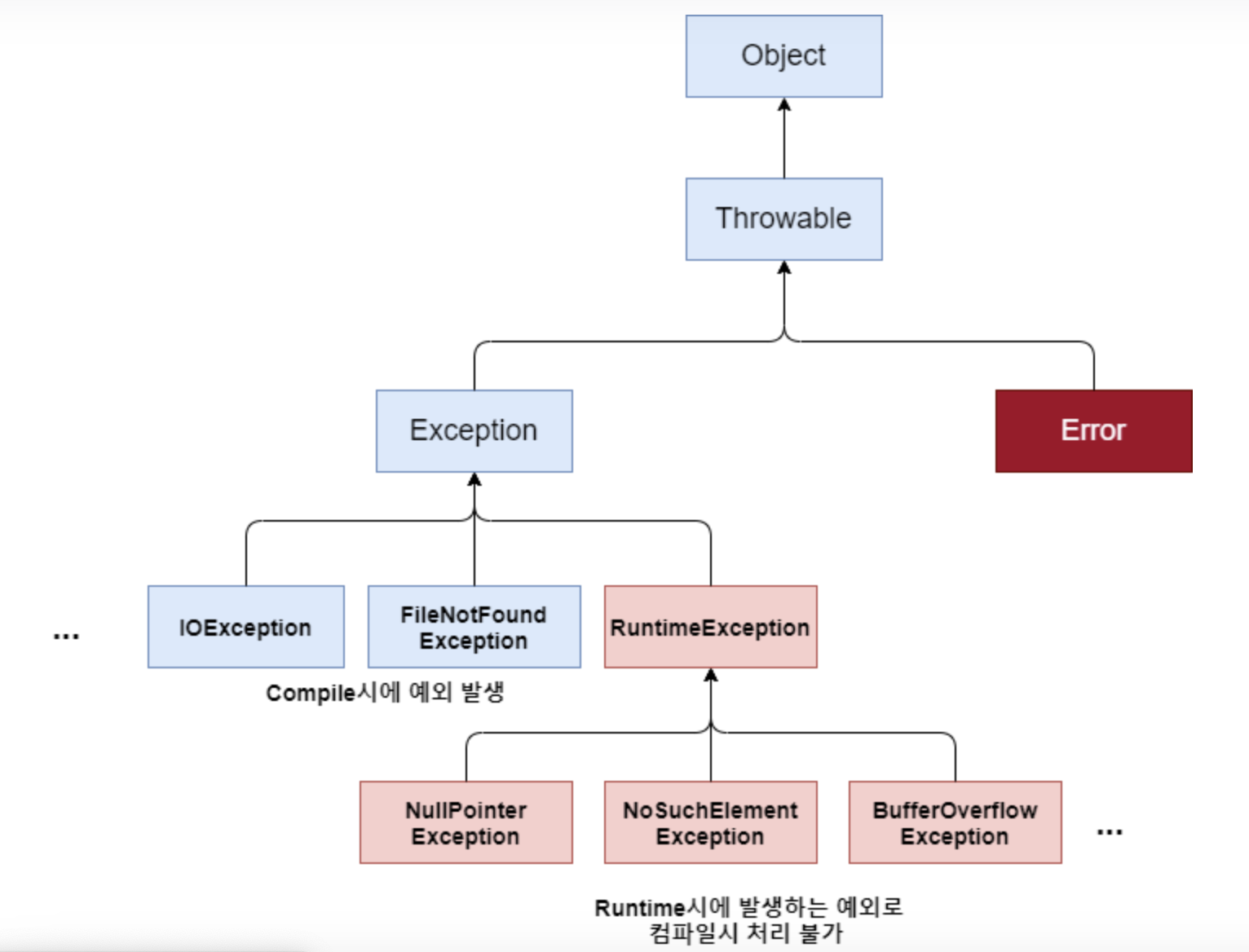 Object

Throwable

Exception

Error

...

IOException

FileNotFound Exception

RuntimeException

Compile시에 예외 발생

NullPointer Exception

NoSuchElement Exception

BufferOverflow Exception

...

Runtime시에 발생하는 예외로 컴파일시 처리 불가